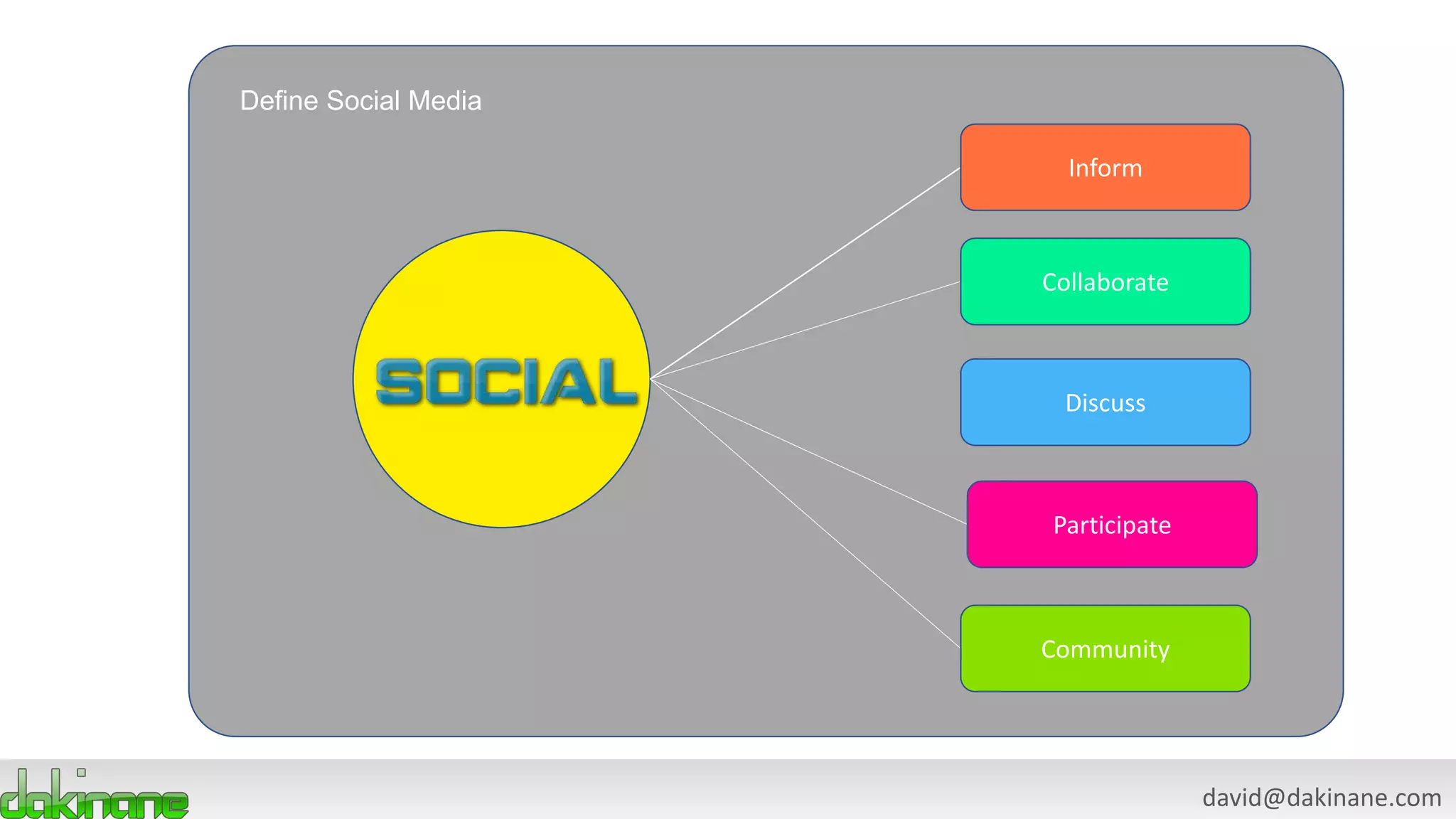 Define Social Media

SOCIAL

Inform

Collaborate

Discuss

Participate

Community

dakinane

david@dakinane.com